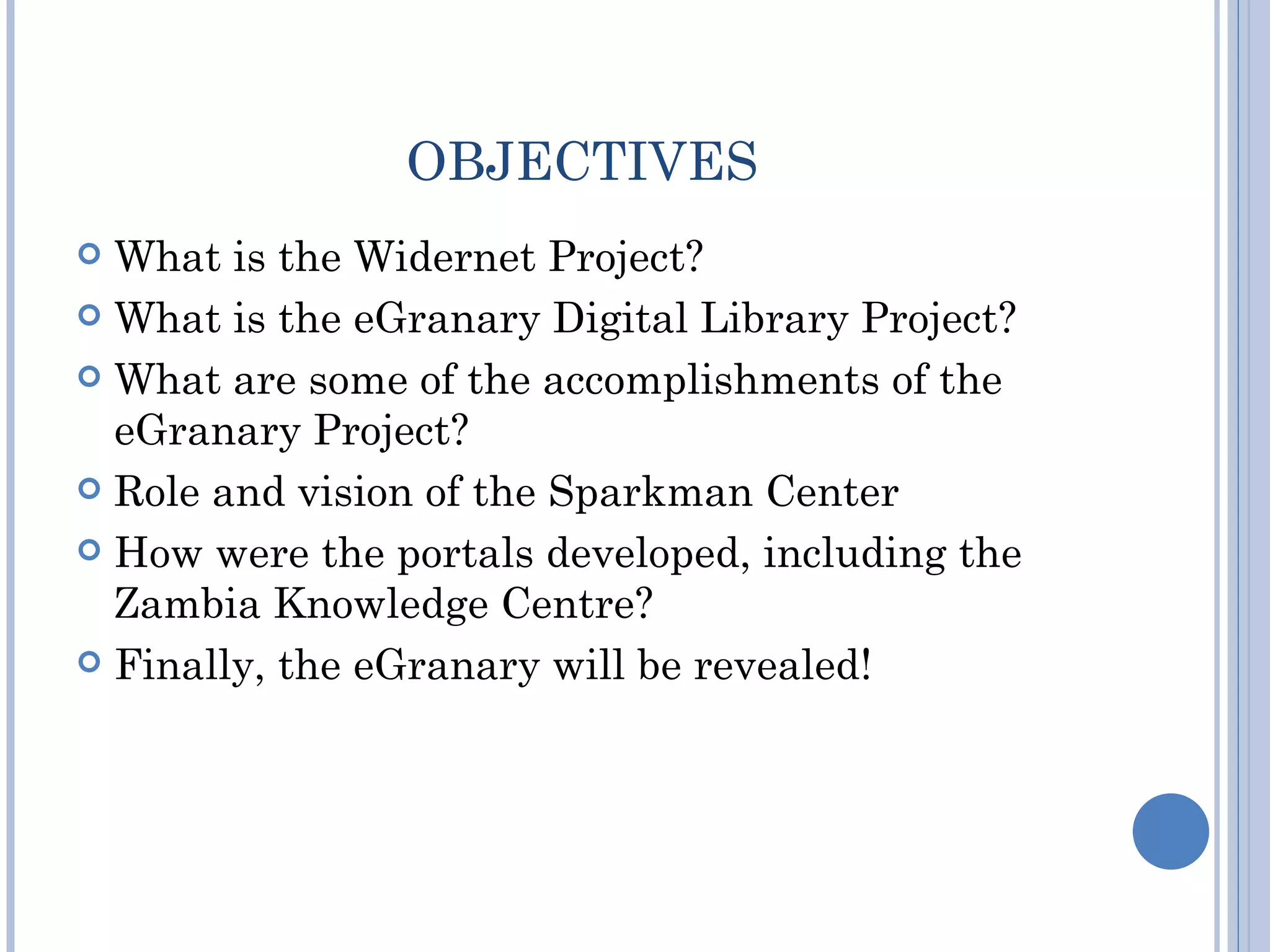 OBJECTIVES

What is the Widernet Project?

What is the eGranary Digital Library Project?

What are some of the accomplishments of the eGranary Project?

Role and vision of the Sparkman Center

How were the portals developed, including the Zambia Knowledge Centre?

Finally, the eGranary will be revealed!